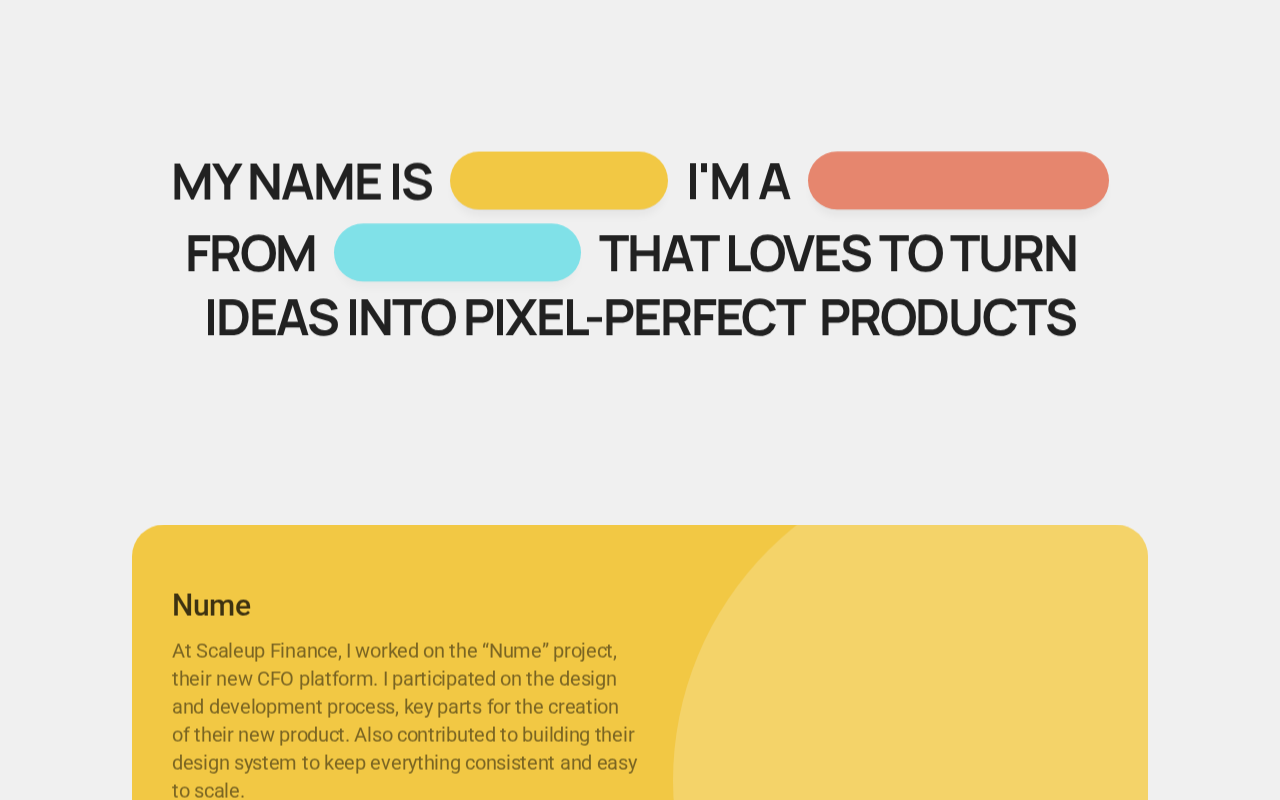 MY NAME IS I'M A FROM THAT LOVES TO TURN IDEAS INTO PIXEL-PERFECT PRODUCTS

Nume

At Scaleup Finance, I worked on the “Nume” project, their new CFO platform. I participated on the design and development process, key parts for the creation of their new product. Also contributed to building their design system to keep everything consistent and easy to scale.